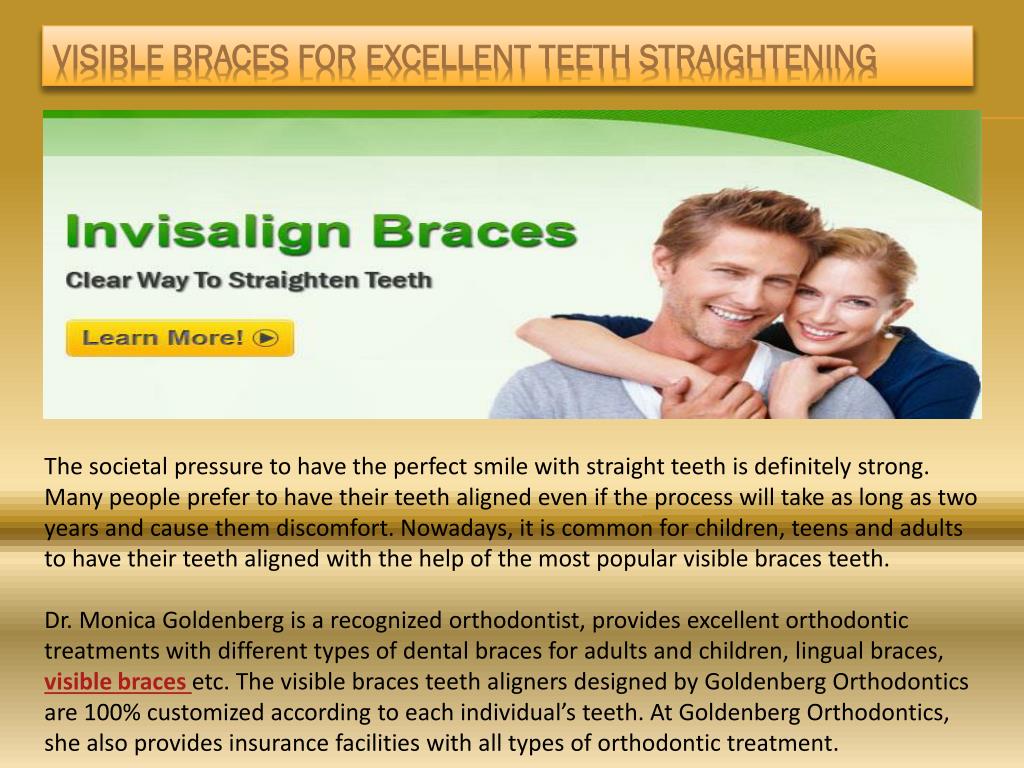 VISIBLE BRACES FOR EXCELLENT TEETH STRAIGHTENING

Invisalign Braces

Clear Way To Straighten Teeth

Learn More!

The societal pressure to have the perfect smile with straight teeth is definitely strong. Many people prefer to have their teeth aligned even if the process will take as long as two years and cause them discomfort. Nowadays, it is common for children, teens and adults to have their teeth aligned with the help of the most popular visible braces teeth.

Dr. Monica Goldenberg is a recognized orthodontist, provides excellent orthodontic treatments with different types of dental braces for adults and children, lingual braces, visible braces etc. The visible braces teeth aligners designed by Goldenberg Orthodontics are 100% customized according to each individual's teeth. At Goldenberg Orthodontics, she also provides insurance facilities with all types of orthodontic treatment.